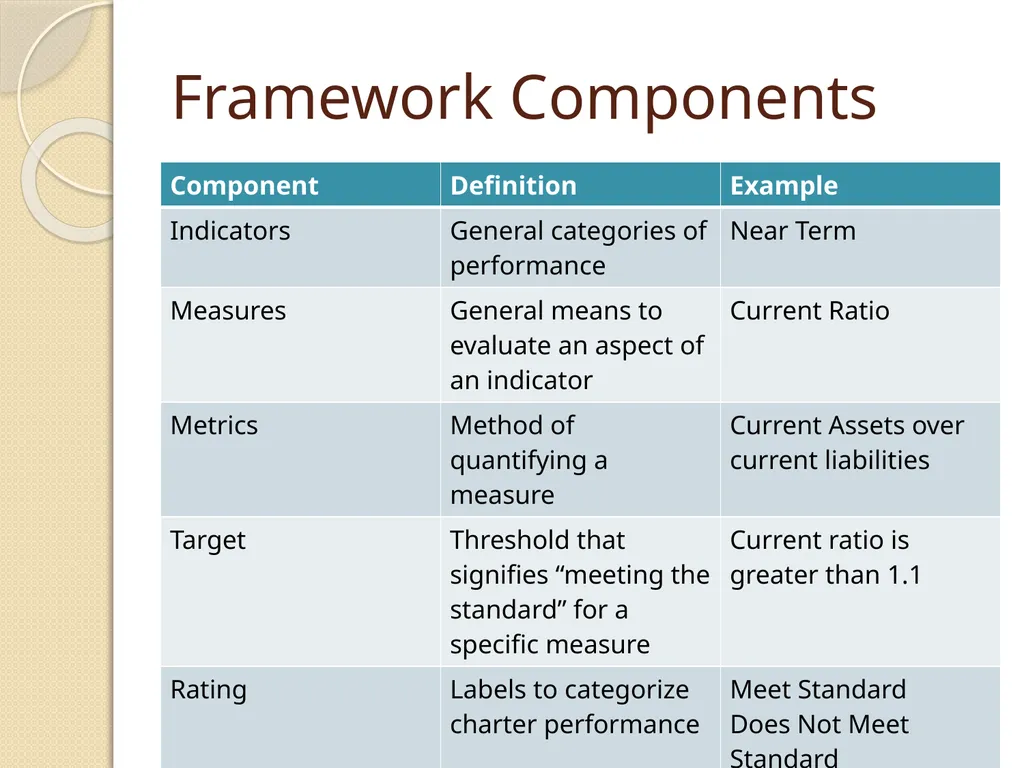 Framework Components

| Component | Definition | Example |
|---|---|---|
| Indicators | General categories of performance | Near Term |
| Measures | General means to evaluate an aspect of an indicator | Current Ratio |
| Metrics | Method of quantifying a measure | Current Assets over current liabilities |
| Target | Threshold that signifies “meeting the standard” for a specific measure | Current ratio is greater than 1.1 |
| Rating | Labels to categorize charter performance | Meet Standard Does Not Meet Standard |